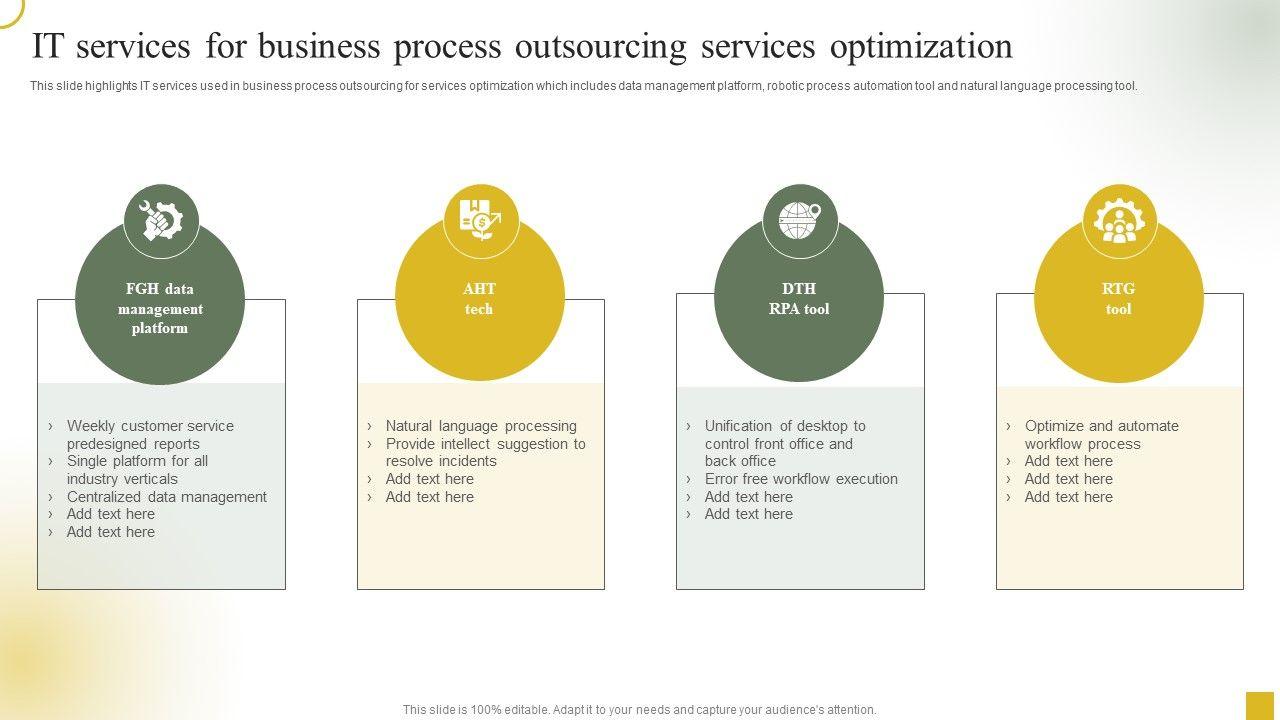 IT services for business process outsourcing services optimization

This slide highlights IT services used in business process outsourcing for services optimization which includes data management platform, robotic process automation tool and natural language processing tool.

FGH data management platform

› Weekly customer service predesigned reports
› Single platform for all industry verticals
› Centralized data management
› Add text here
› Add text here

AHT tech

› Natural language processing
› Provide intellect suggestion to resolve incidents
› Add text here
› Add text here

DTH RPA tool

› Unification of desktop to control front office and back office
› Error free workflow execution
› Add text here
› Add text here

RTG tool

› Optimize and automate workflow process
› Add text here
› Add text here
› Add text here

This slide is 100% editable. Adapt it to your needs and capture your audience's attention.